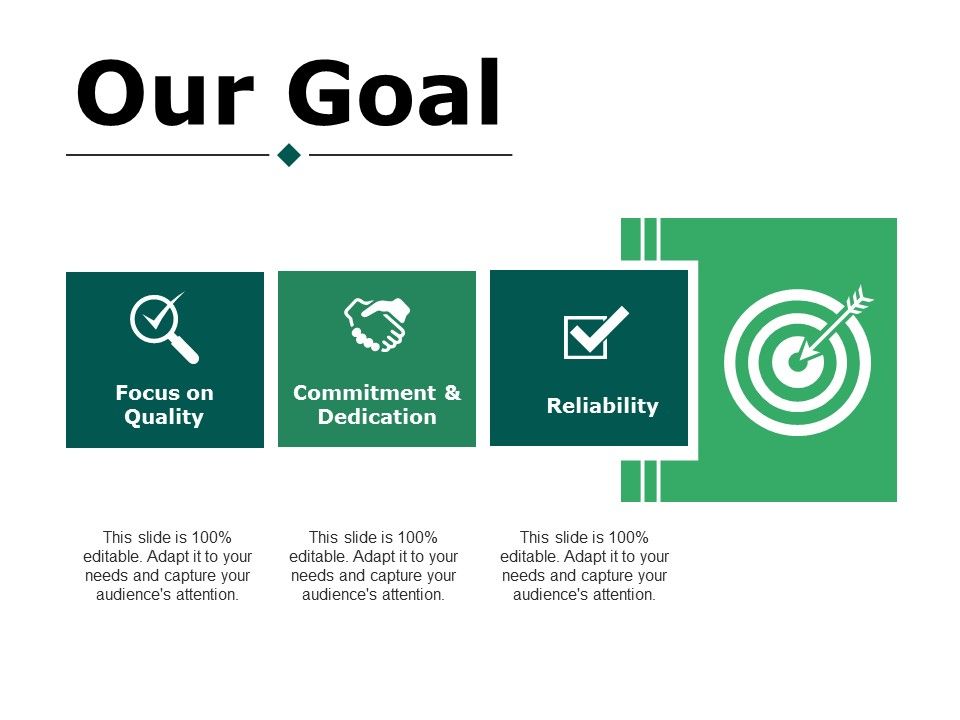 Our Goal

Focus on Quality

Commitment & Dedication

Reliability

This slide is 100% editable. Adapt it to your needs and capture your audience's attention.

This slide is 100% editable. Adapt it to your needs and capture your audience's attention.

This slide is 100% editable. Adapt it to your needs and capture your audience's attention.